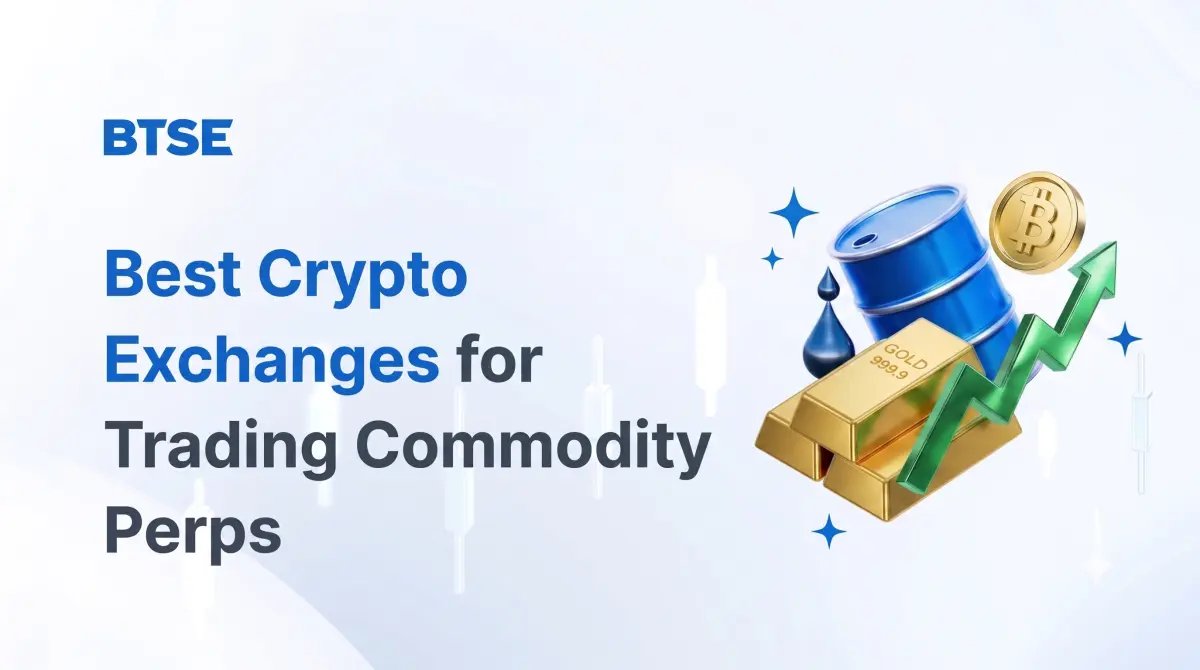 BTSE

Best Crypto Exchanges for Trading Commodity Perps

GOLD
999.9